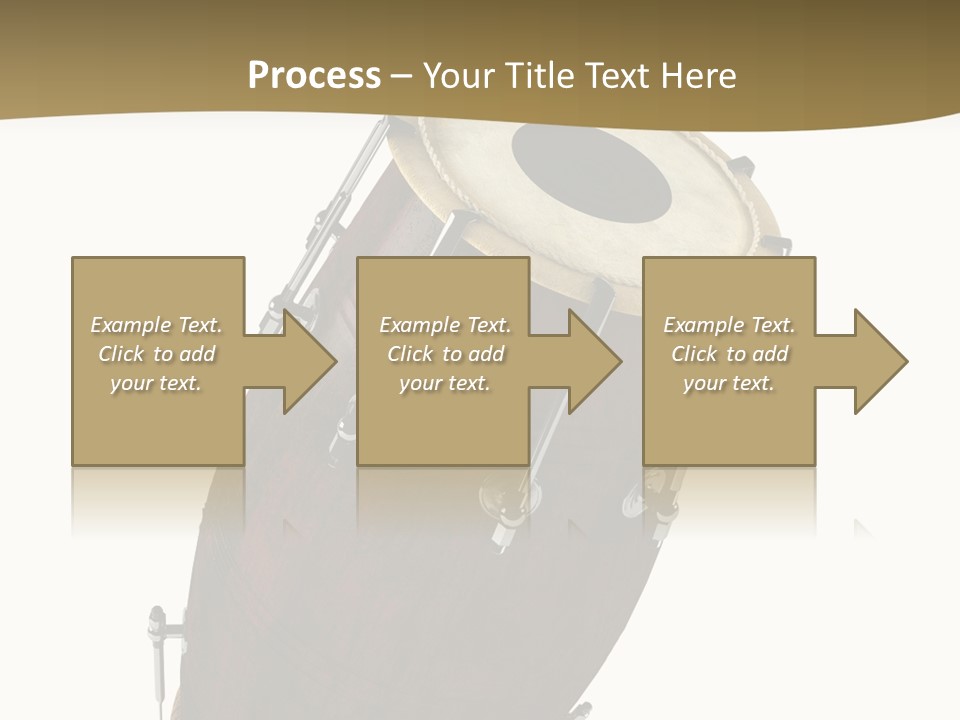 Process – Your Title Text Here

Example Text. Click to add your text.

Example Text. Click to add your text.

Example Text. Click to add your text.